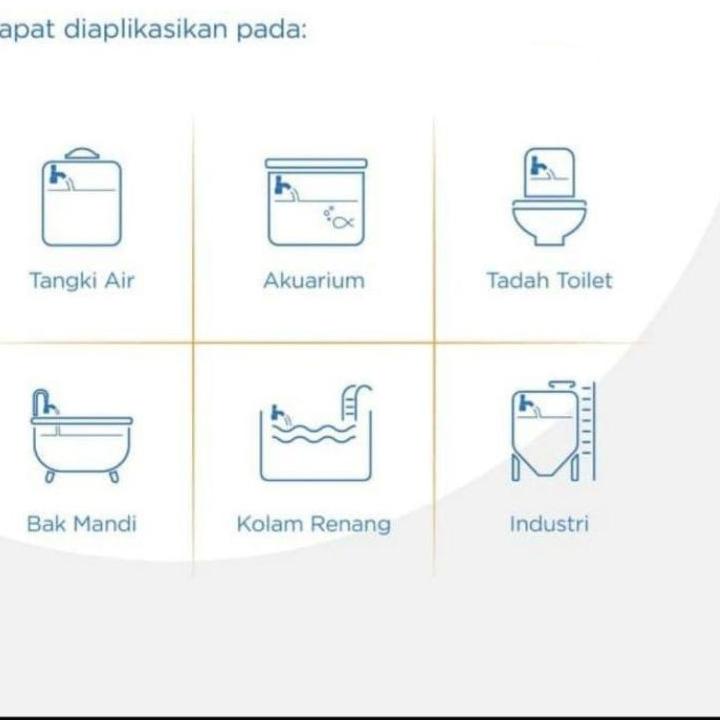 apat diaplikasikan pada:

Tangki Air

Akuarium

Tadah Toilet

Bak Mandi

Kolam Renang

Industri